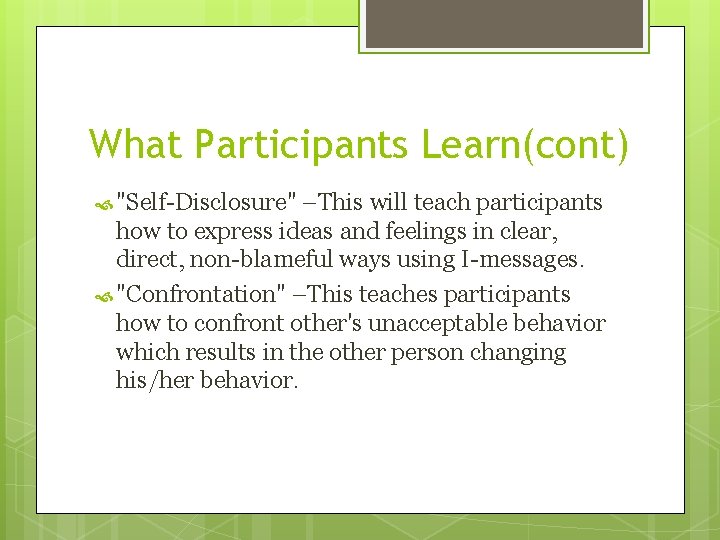 What Participants Learn(cont)

"Self-Disclosure" –This will teach participants how to express ideas and feelings in clear, direct, non-blameful ways using I-messages.

"Confrontation" –This teaches participants how to confront other's unacceptable behavior which results in the other person changing his/her behavior.